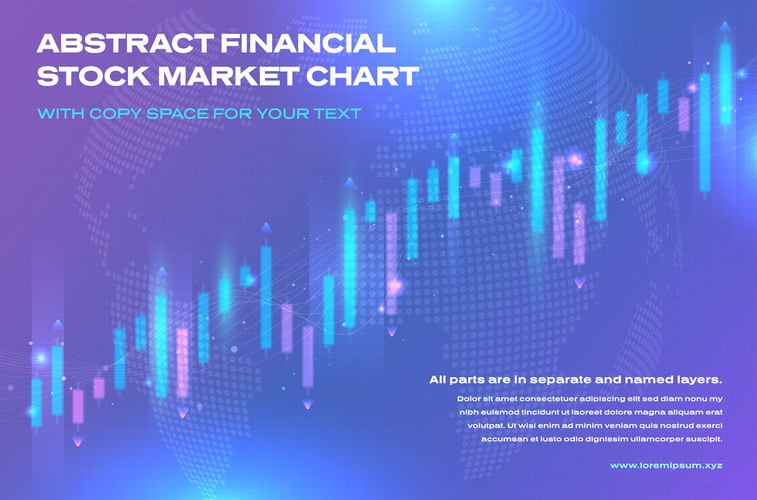 ABSTRACT FINANCIAL STOCK MARKET CHART

WITH COPY SPACE FOR YOUR TEXT

All parts are in separate and named layers.

Dolor sit amet consectetuer adipiscing elit sed diam nonu my nibh euismod tincidunt ut laoreet dolore magna aliquam erat volutpat. Ut wisi enim ad minim veniam quis nostrud exerci accumsan et iusto odio dignissim ullamcorper suscipit.

www.loremipsum.xyz